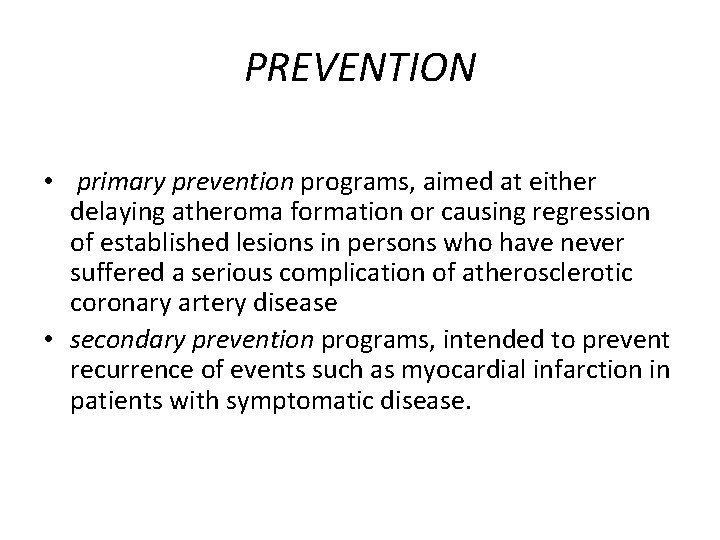 PREVENTION

• primary prevention programs, aimed at either delaying atheroma formation or causing regression of established lesions in persons who have never suffered a serious complication of atherosclerotic coronary artery disease

• secondary prevention programs, intended to prevent recurrence of events such as myocardial infarction in patients with symptomatic disease.